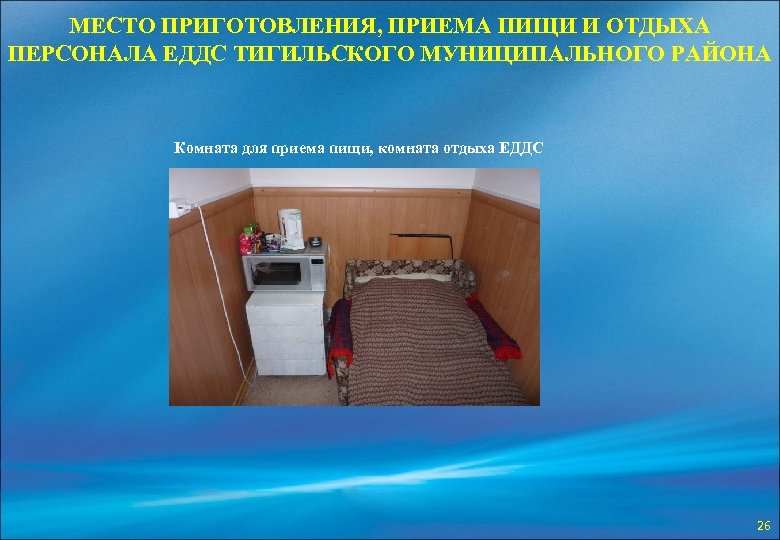 МЕСТО ПРИГОТОВЛЕНИЯ, ПРИЕМА ПИЩИ И ОТДЫХА ПЕРСОНАЛА ЕДДС ТИГИЛЬСКОГО МУНИЦИПАЛЬНОГО РАЙОНА

Комната для приема пищи, комната отдыха ЕДДС

26